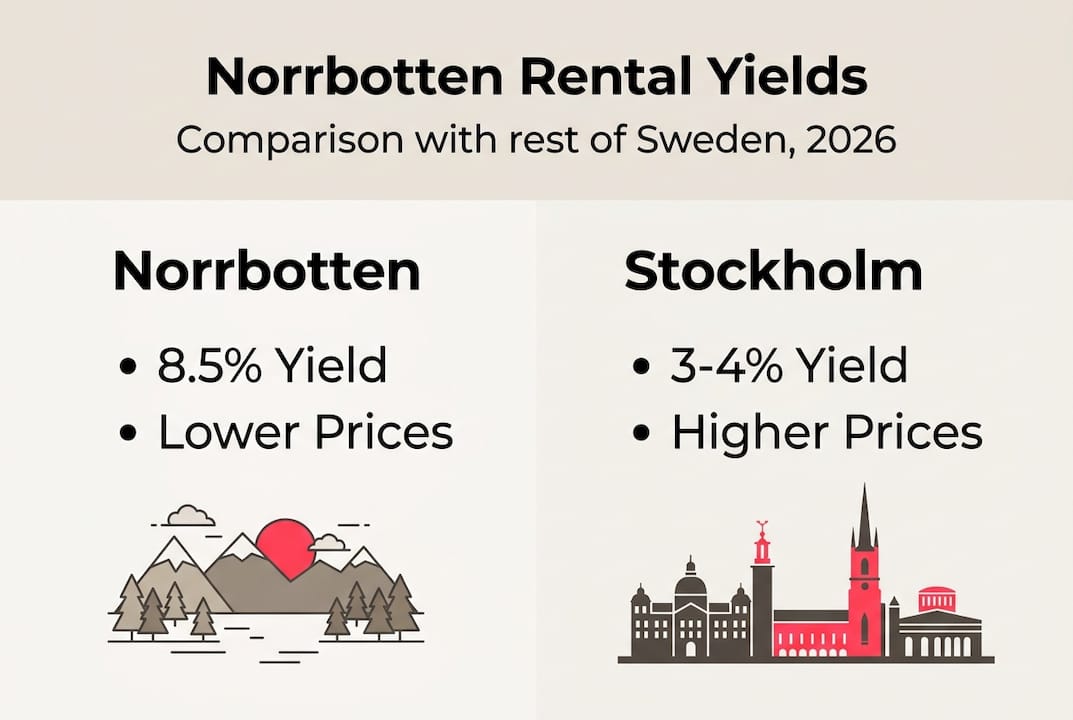 Norrbotten Rental Yields
Comparison with rest of Sweden, 2026

Norrbotten
• 8.5% Yield
• Lower Prices

Stockholm
• 3-4% Yield
• Higher Prices